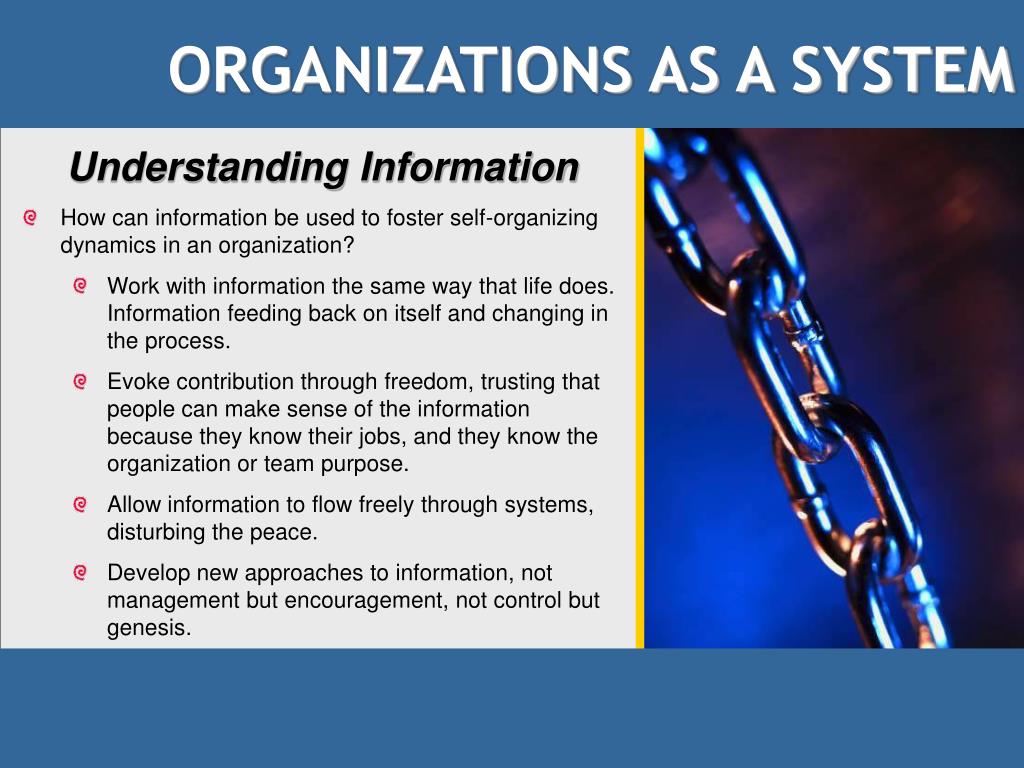 ORGANIZATIONS AS A SYSTEM

Understanding Information

How can information be used to foster self-organizing dynamics in an organization?

Work with information the same way that life does. Information feeding back on itself and changing in the process.

Evoke contribution through freedom, trusting that people can make sense of the information because they know their jobs, and they know the organization or team purpose.

Allow information to flow freely through systems, disturbing the peace.

Develop new approaches to information, not management but encouragement, not control but genesis.